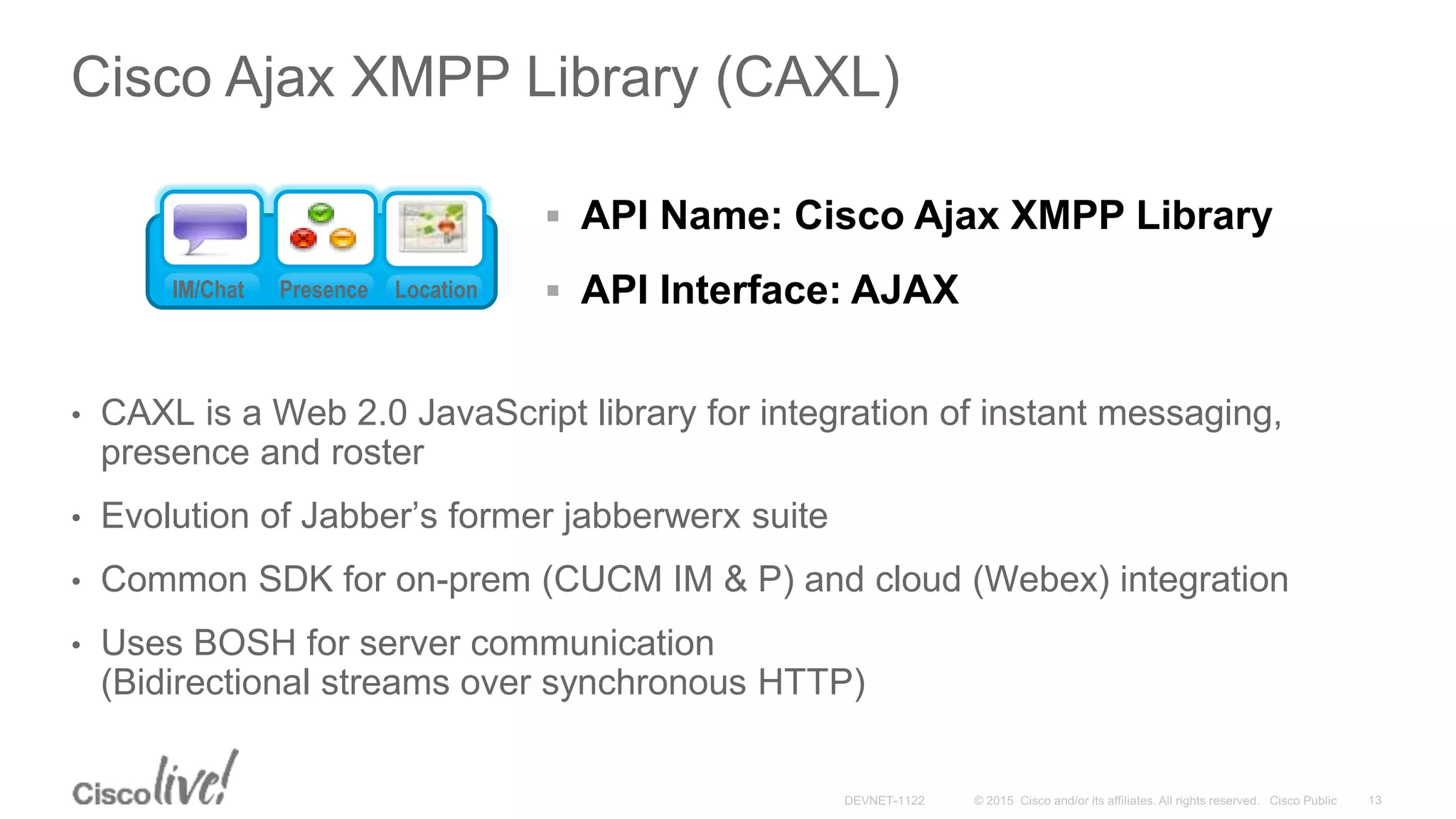 Cisco Ajax XMPP Library (CAXL)

IM/Chat Presence Location

▪ API Name: Cisco Ajax XMPP Library

▪ API Interface: AJAX

• CAXL is a Web 2.0 JavaScript library for integration of instant messaging, presence and roster

• Evolution of Jabber's former jabberwerx suite

• Common SDK for on-prem (CUCM IM & P) and cloud (Webex) integration

• Uses BOSH for server communication (Bidirectional streams over synchronous HTTP)

Cisco live!

DEVNET-1122 © 2015 Cisco and/or its affiliates. All rights reserved. Cisco Public 13